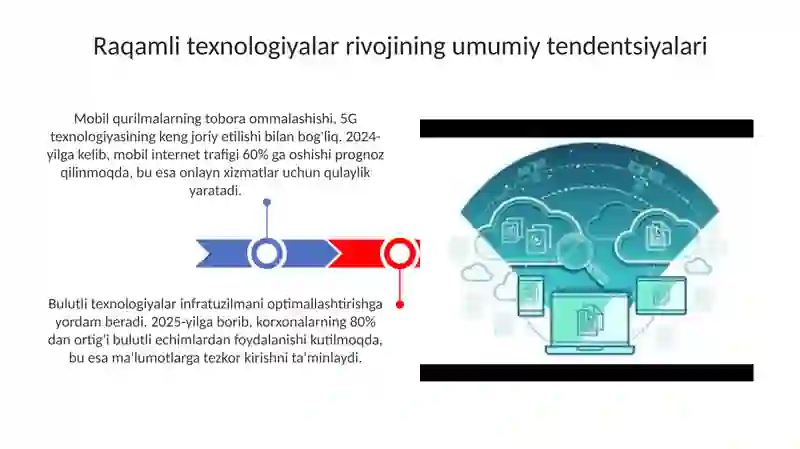 Raqamli texnologiyalar rivojining umumiy tendentsiyalari

Mobil qurilmalarning tobora ommalashishi, 5G texnologiyasining keng joriy etilishi bilan bog'liq. 2024-yilga kelib, mobil internet trafigi 60% ga oshishi prognoz qilinmoqda, bu esa onlayn xizmatlar uchun qulaylik yaratadi.

Bulutli texnologiyalar infratuzilmani optimallashtirishga yordam beradi. 2025-yilga borib, korxonalarning 80% dan ortig'i bulutli echimlardan foydalanishi kutilmoqda, bu esa ma'lumotlarga tezkor kirishni ta'minlaydi.